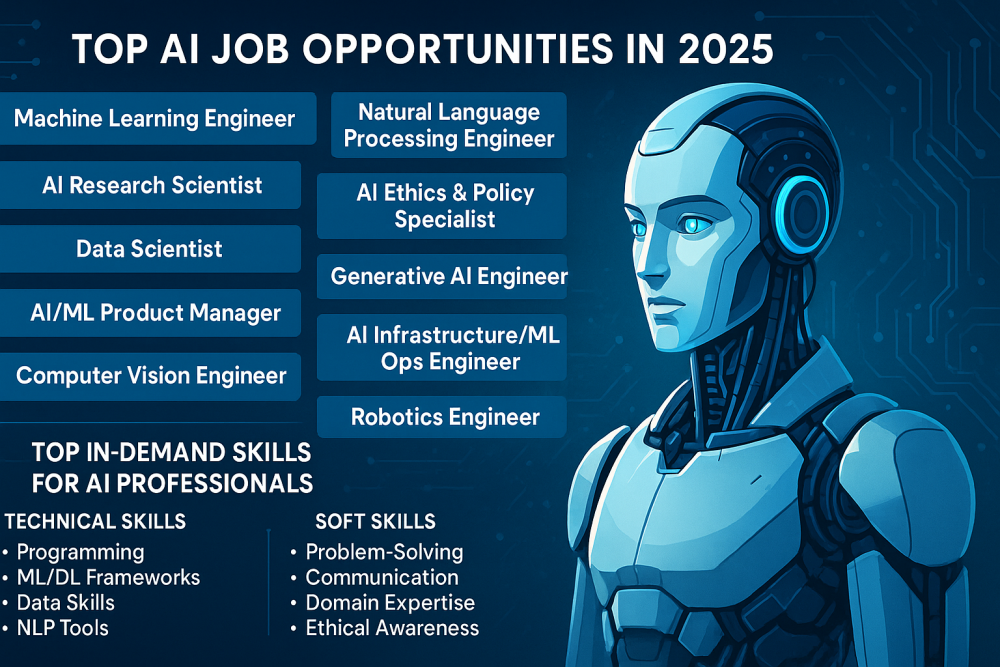 TOP AI JOB OPPORTUNITIES IN 2025

Machine Learning Engineer

AI Research Scientist

Data Scientist

AI/ML Product Manager

Computer Vision Engineer

Natural Language Processing Engineer

AI Ethics & Policy Specialist

Generative AI Engineer

AI Infrastructure/ML Ops Engineer

Robotics Engineer

TOP IN-DEMAND SKILLS FOR AI PROFESSIONALS

TECHNICAL SKILLS
• Programming
• ML/DL Frameworks
• Data Skills
• NLP Tools

SOFT SKILLS
• Problem-Solving
• Communication
• Domain Expertise
• Ethical Awareness